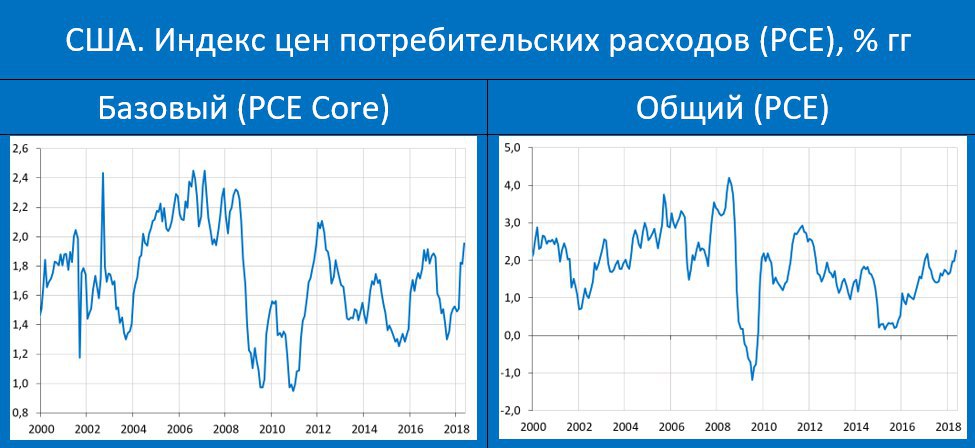 США. Индекс цен потребительских расходов (PCE), % гг

Базовый (PCE Core)

2,6
2,4
2,2
2,0
1,8
1,6
1,4
1,2
1,0
0,8
2000 2002 2004 2006 2008 2010 2012 2014 2016 2018

Общий (PCE)

5,0
4,0
3,0
2,0
1,0
0,0
-1,0
-2,0
2000 2002 2004 2006 2008 2010 2012 2014 2016 2018